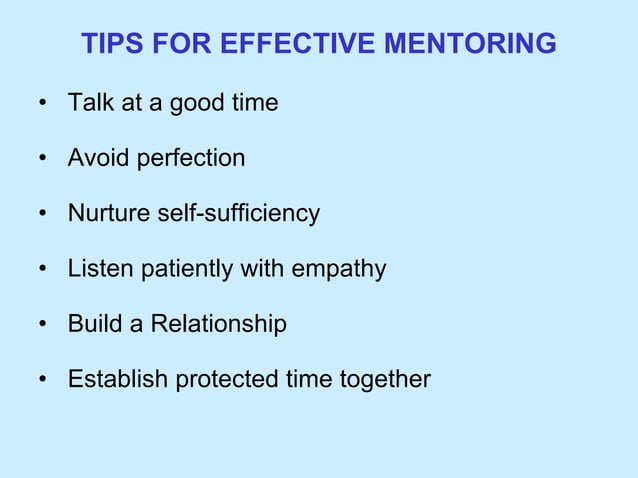 TIPS FOR EFFECTIVE MENTORING

• Talk at a good time

• Avoid perfection

• Nurture self-sufficiency

• Listen patiently with empathy

• Build a Relationship

• Establish protected time together